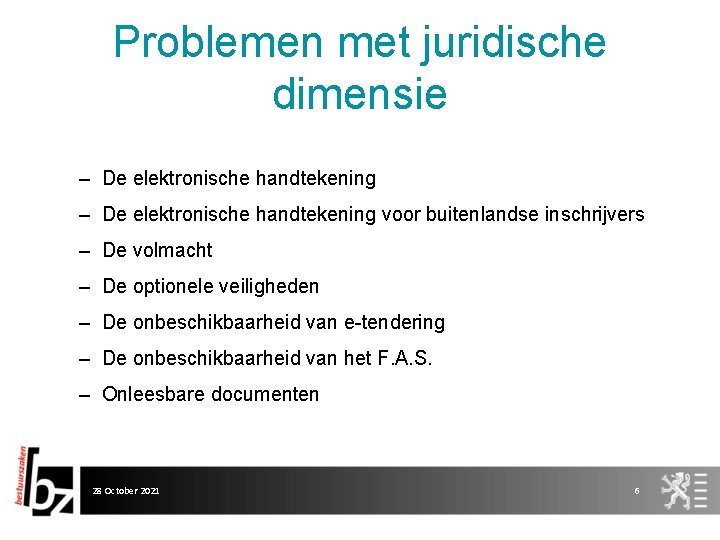 Problemen met juridische dimensie

– De elektronische handtekening
– De elektronische handtekening voor buitenlandse inschrijvers
– De volmacht
– De optionele veiligheden
– De onbeschikbaarheid van e-tendering
– De onbeschikbaarheid van het F.A.S.
– Onleesbare documenten

bestuurszaken
bz
28 October 2021
6